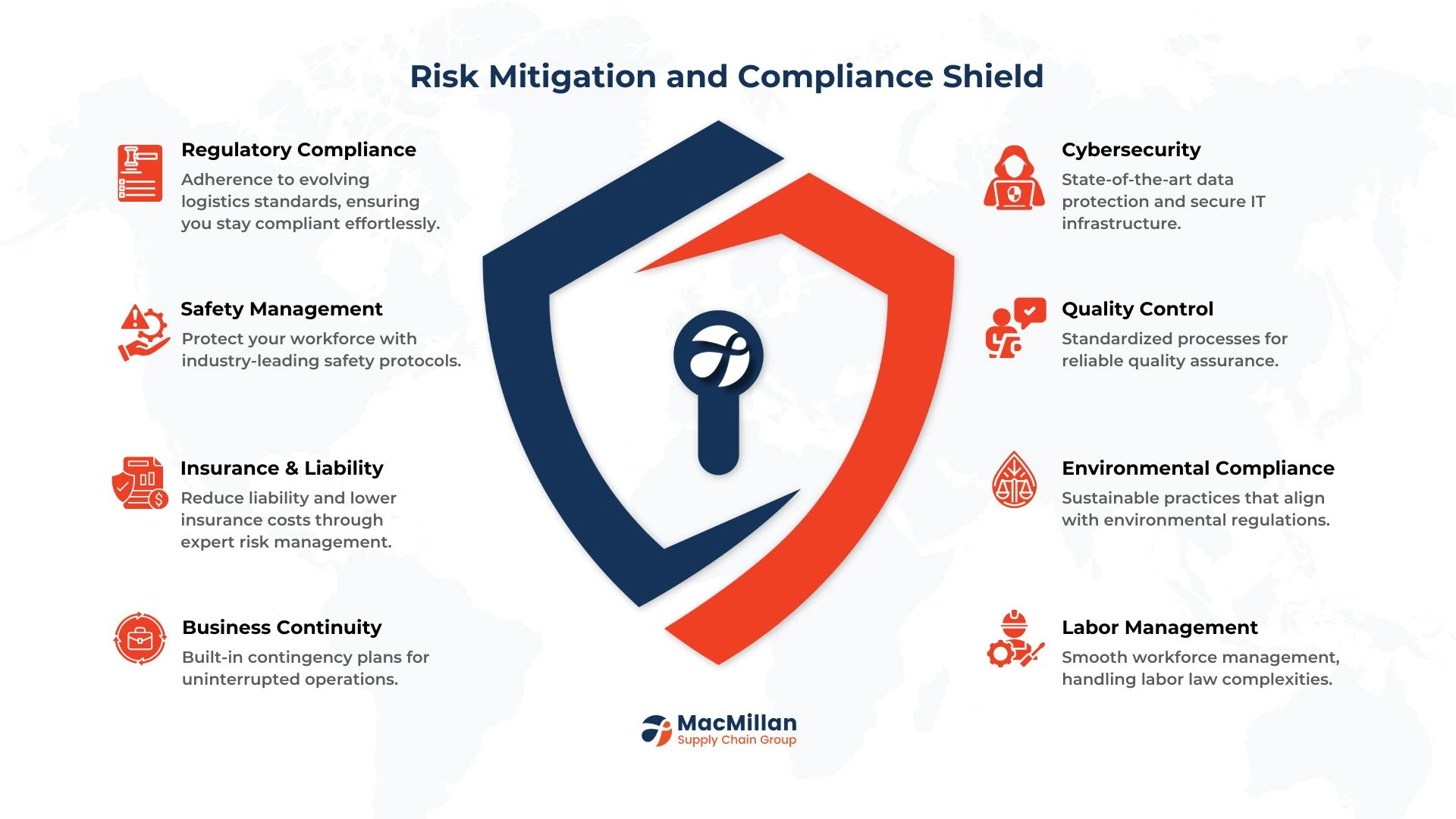 Risk Mitigation and Compliance Shield

Regulatory Compliance
Adherence to evolving logistics standards, ensuring you stay compliant effortlessly.

Safety Management
Protect your workforce with industry-leading safety protocols.

Insurance & Liability
Reduce liability and lower insurance costs through expert risk management.

Business Continuity
Built-in contingency plans for uninterrupted operations.

Cybersecurity
State-of-the-art data protection and secure IT infrastructure.

Quality Control
Standardized processes for reliable quality assurance.

Environmental Compliance
Sustainable practices that align with environmental regulations.

Labor Management
Smooth workforce management, handling labor law complexities.

MacMillan
Supply Chain Group